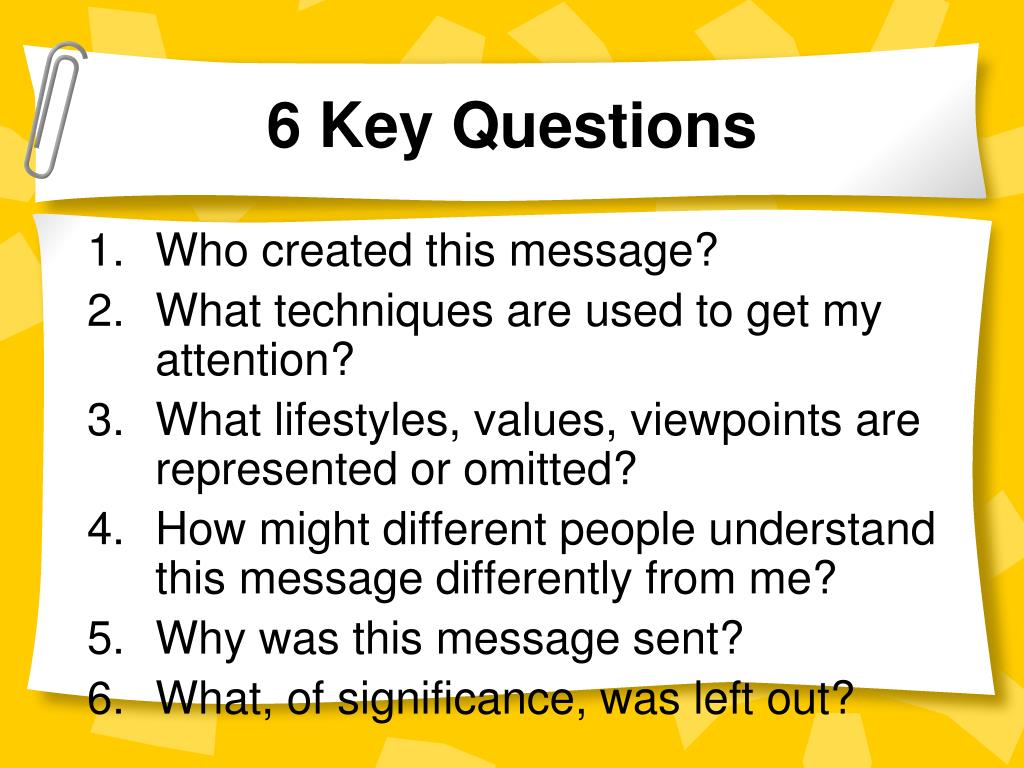 6 Key Questions

1. Who created this message?
2. What techniques are used to get my attention?
3. What lifestyles, values, viewpoints are represented or omitted?
4. How might different people understand this message differently from me?
5. Why was this message sent?
6. What, of significance, was left out?